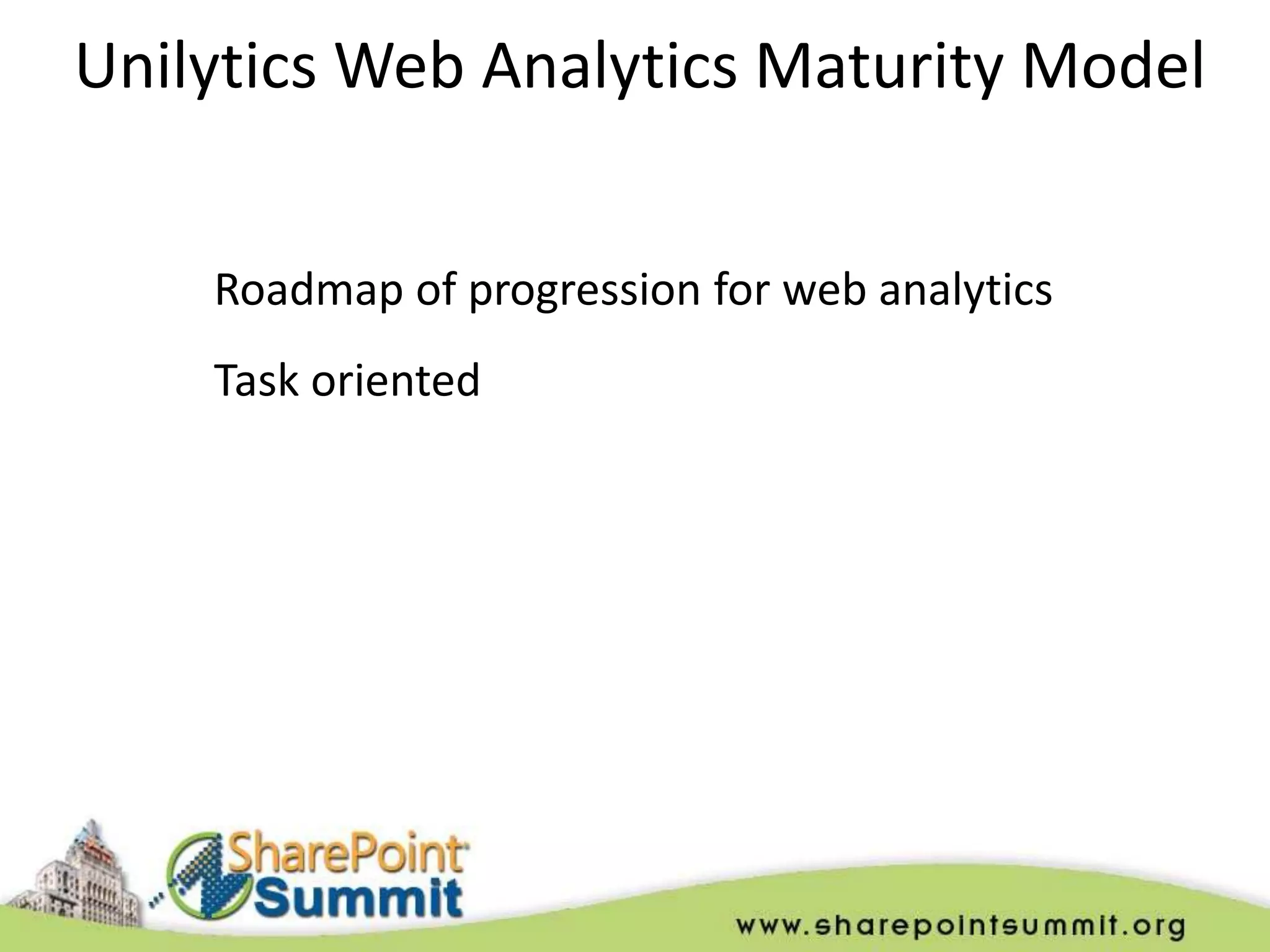 Unilytics Web Analytics Maturity Model

Roadmap of progression for web analytics

Task oriented

SharePoint Summit

www.sharepointsummit.org